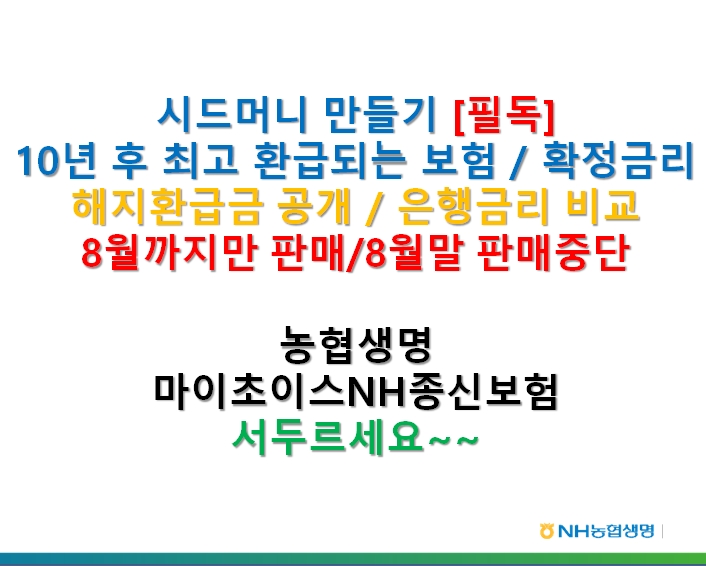 시드머니 만들기 [필독]
10년 후 최고 환급되는 보험 / 확정금리
해지환급금 공개 / 은행금리 비교
8월까지만 판매/8월말 판매중단

농협생명
마이초이스NH종신보험
서두르세요~~

NH농협생명